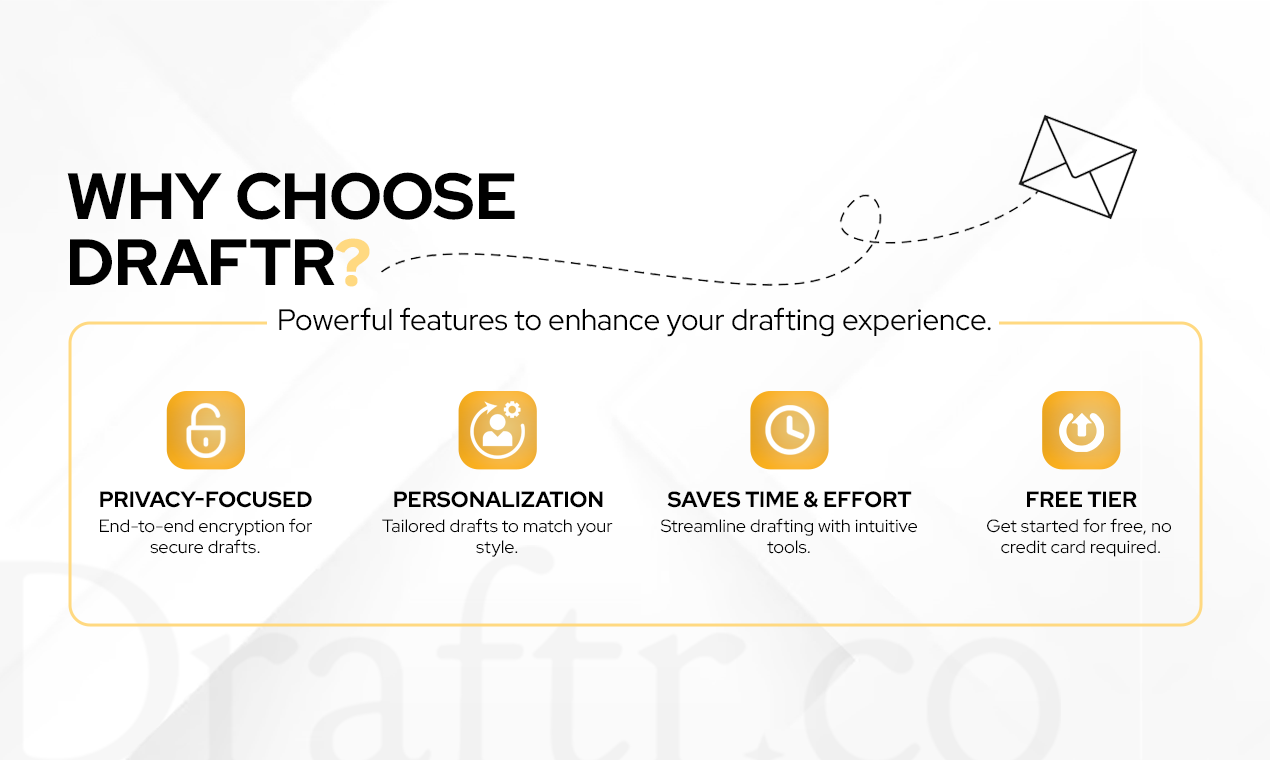 WHY CHOOSE DRAFTR?

Powerful features to enhance your drafting experience.

PRIVACY-FOCUSED
End-to-end encryption for secure drafts.

PERSONALIZATION
Tailored drafts to match your style.

SAVES TIME & EFFORT
Streamline drafting with intuitive tools.

FREE TIER
Get started for free, no credit card required.

Draftr.co